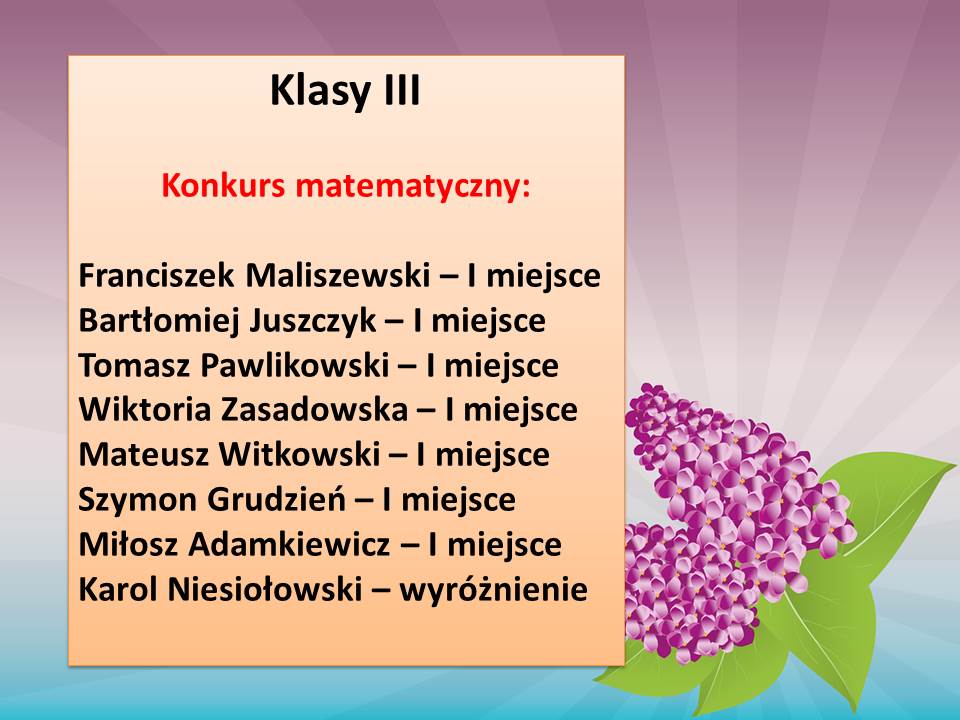 Klasy III

Konkurs matematyczny:

Franciszek Maliszewski – I miejsce
Bartłomiej Juszczyk – I miejsce
Tomasz Pawlikowski – I miejsce
Wiktoria Zasadowska – I miejsce
Mateusz Witkowski – I miejsce
Szymon Grudzień – I miejsce
Miłosz Adamkiewicz – I miejsce
Karol Niesiołowski – wyróżnienie